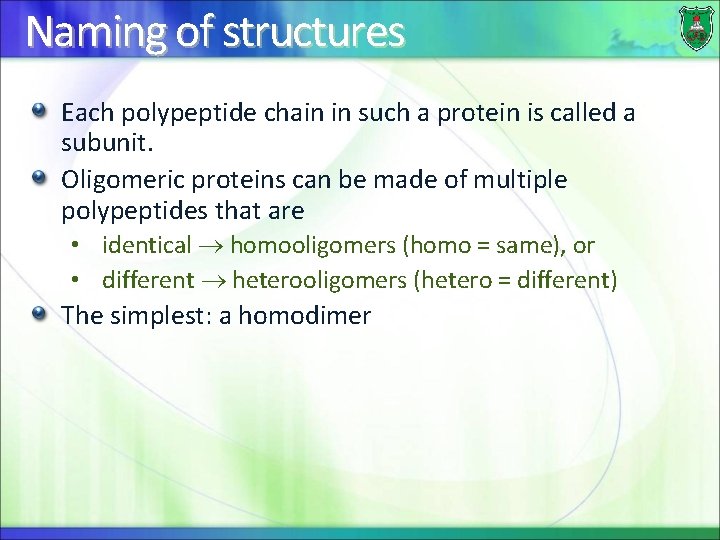 Naming of structures

• Each polypeptide chain in such a protein is called a subunit.
• Oligomeric proteins can be made of multiple polypeptides that are
• identical → homooligomers (homo = same), or
• different → heterooligomers (hetero = different)
• The simplest: a homodimer